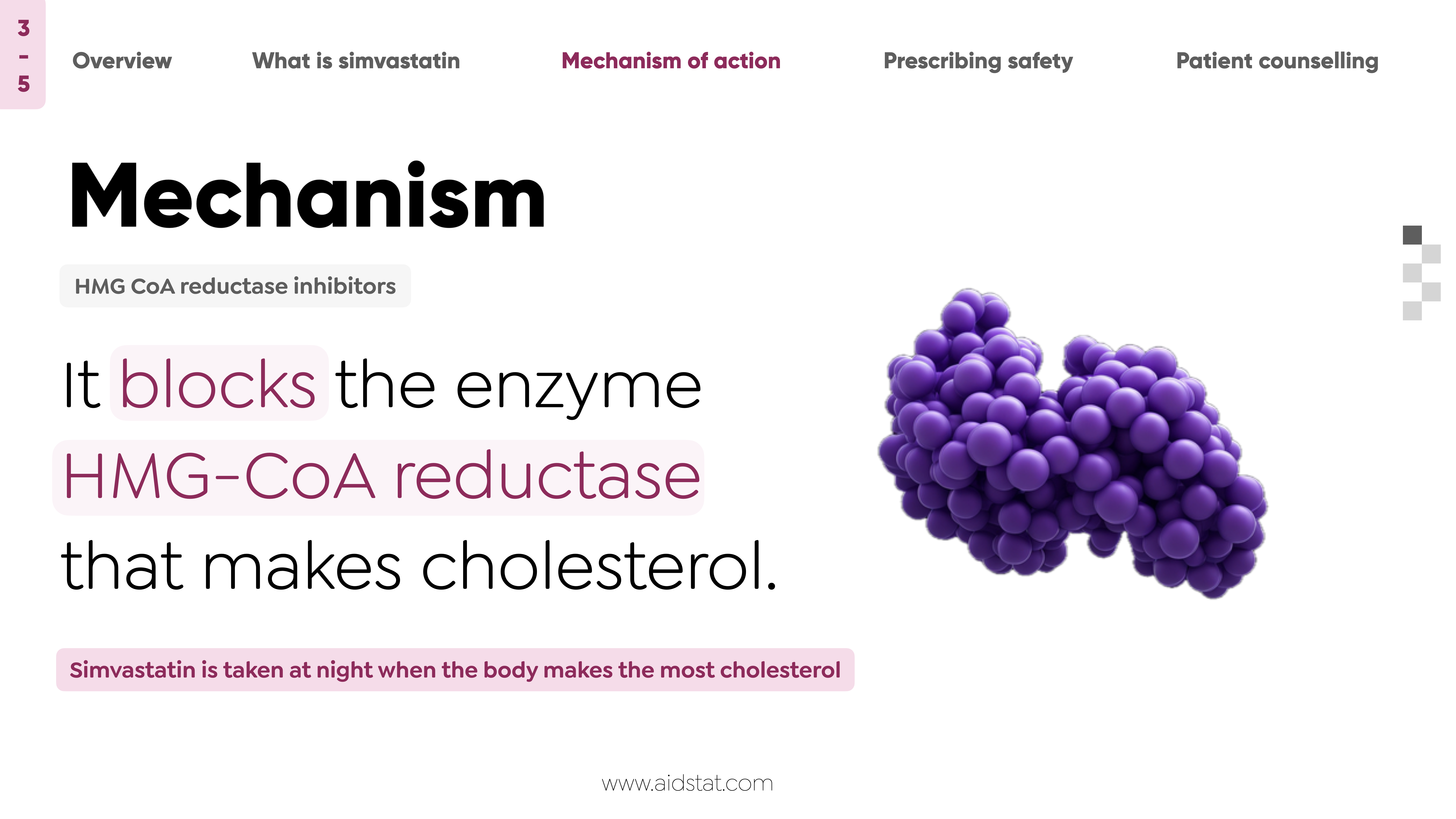 3 - 5

Overview What is simvastatin Mechanism of action Prescribing safety Patient counselling

Mechanism

HMG CoA reductase inhibitors

It blocks the enzyme HMG-CoA reductase that makes cholesterol.

Simvastatin is taken at night when the body makes the most cholesterol

www.aidstat.com